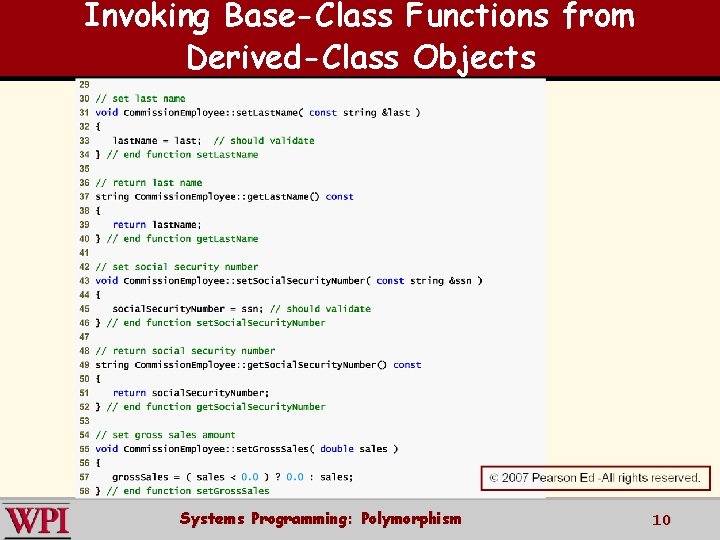 Invoking Base-Class Functions from Derived-Class Objects

29
30 // set last name
31 void CommissionEmployee::setLastName( const string &last )
32 {
33 lastName = last; // should validate
34 } // end function setLastName
35
36 // return last name
37 string CommissionEmployee::getLastName() const
38 {
39 return lastName;
40 } // end function getLastName
41
42 // set social security number
43 void CommissionEmployee::setSocialSecurityNumber( const string &ssn )
44 {
45 socialSecurityNumber = ssn; // should validate
46 } // end function setSocialSecurityNumber
47
48 // return social security number
49 string CommissionEmployee::getSocialSecurityNumber() const
50 {
51 return socialSecurityNumber;
52 } // end function getSocialSecurityNumber
53
54 // set gross sales amount
55 void CommissionEmployee::setGrossSales( double sales )
56 {
57 grossSales = ( sales < 0.0 ) ? 0.0 : sales;
58 } // end function setGrossSales

© 2007 Pearson Ed -All rights reserved.

WPI

Systems Programming: Polymorphism

10